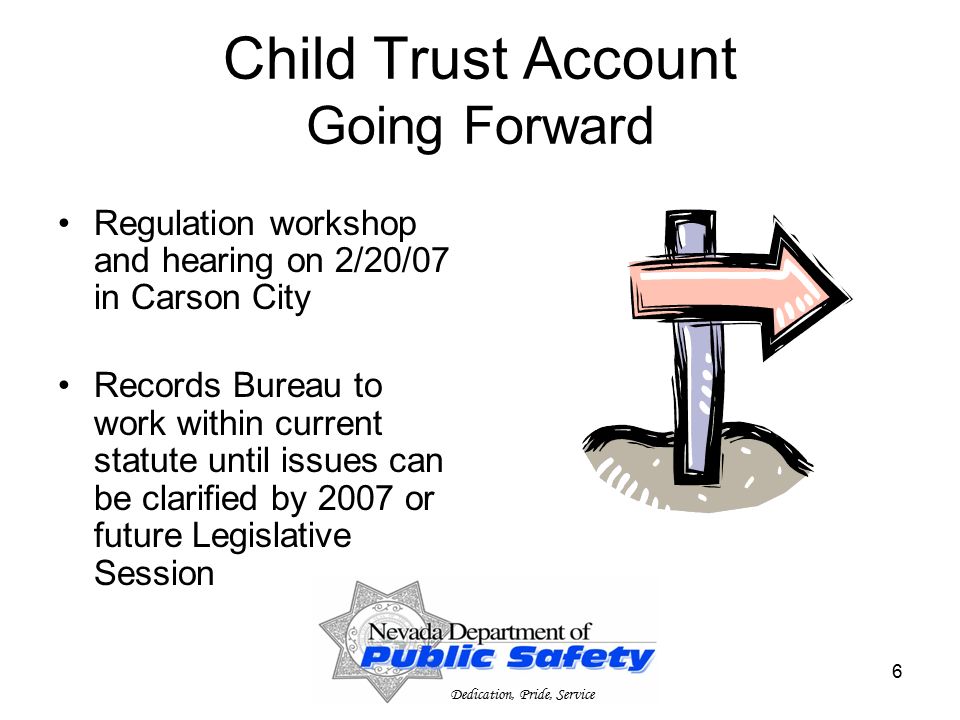 Child Trust Account
Going Forward

• Regulation workshop and hearing on 2/20/07 in Carson City

• Records Bureau to work within current statute until issues can be clarified by 2007 or future Legislative Session

Nevada Department of
Public Safety
Dedication, Pride, Service

6